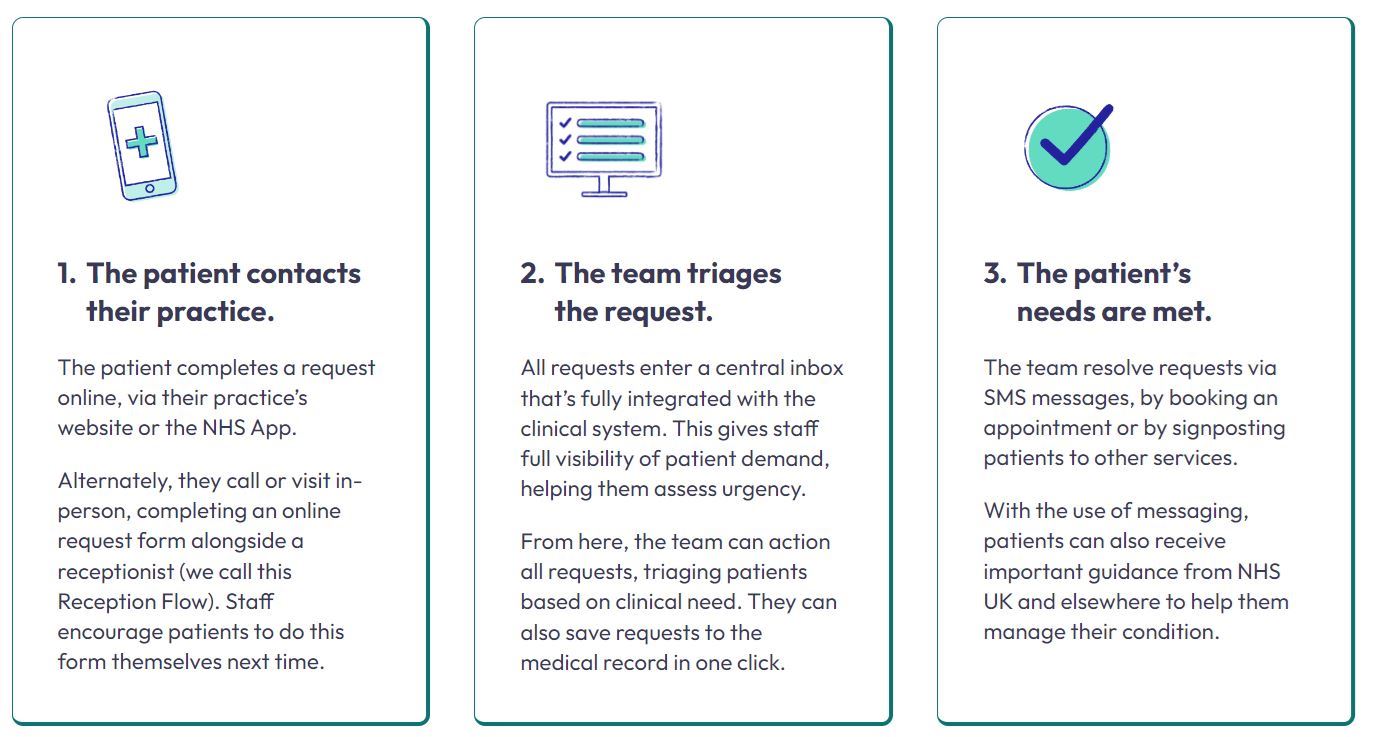 1. The patient contacts their practice.

The patient completes a request online, via their practice's website or the NHS App.

Alternately, they call or visit in-person, completing an online request form alongside a receptionist (we call this Reception Flow). Staff encourage patients to do this form themselves next time.

2. The team triages the request.

All requests enter a central inbox that's fully integrated with the clinical system. This gives staff full visibility of patient demand, helping them assess urgency.

From here, the team can action all requests, triaging patients based on clinical need. They can also save requests to the medical record in one click.

3. The patient's needs are met.

The team resolve requests via SMS messages, by booking an appointment or by signposting patients to other services.

With the use of messaging, patients can also receive important guidance from NHS UK and elsewhere to help them manage their condition.